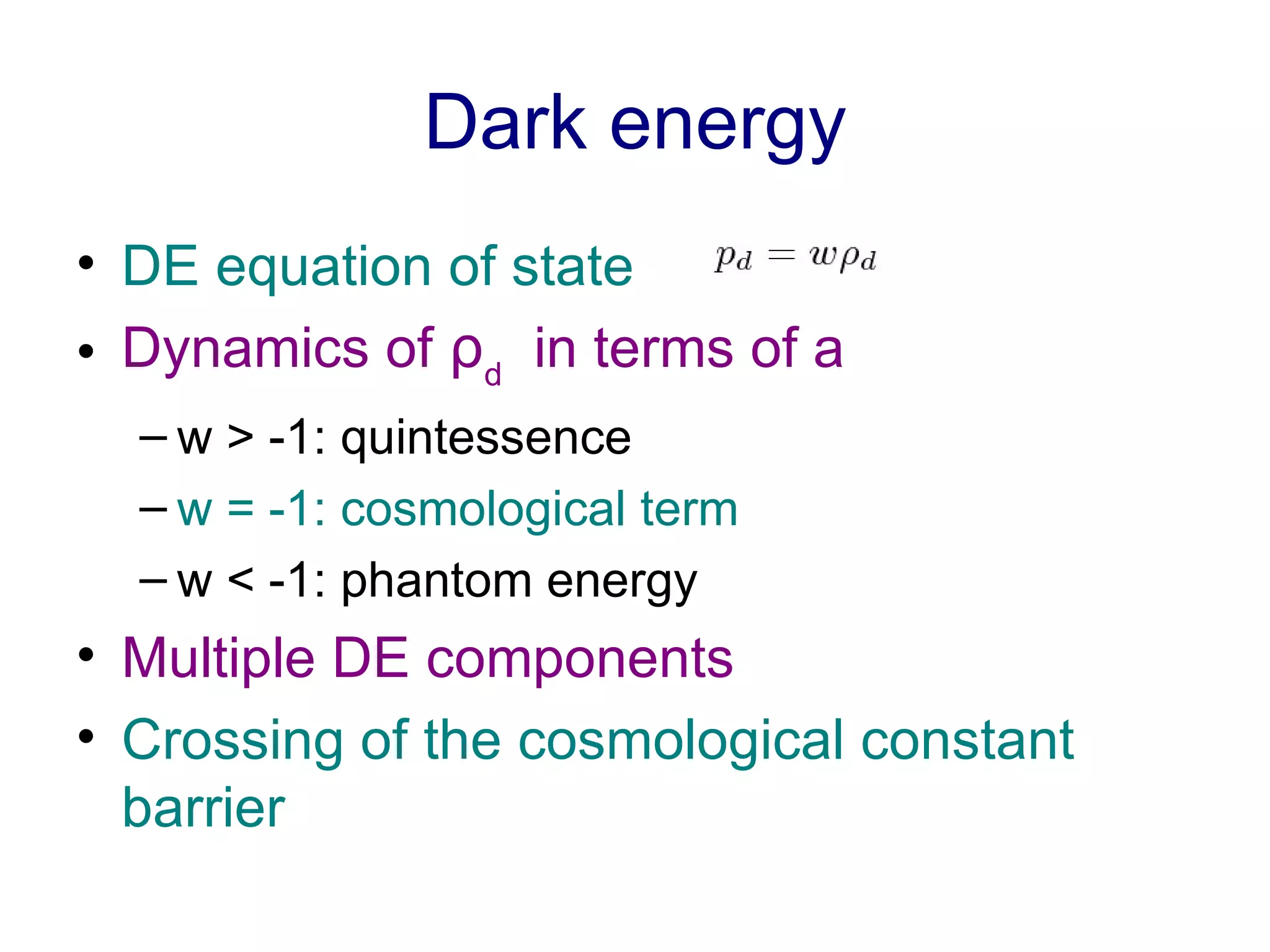 Dark energy

• DE equation of state $p_d = w\rho_d$

• Dynamics of $\rho_d$ in terms of a

– w > -1: quintessence

– w = -1: cosmological term

– w < -1: phantom energy

• Multiple DE components

• Crossing of the cosmological constant barrier